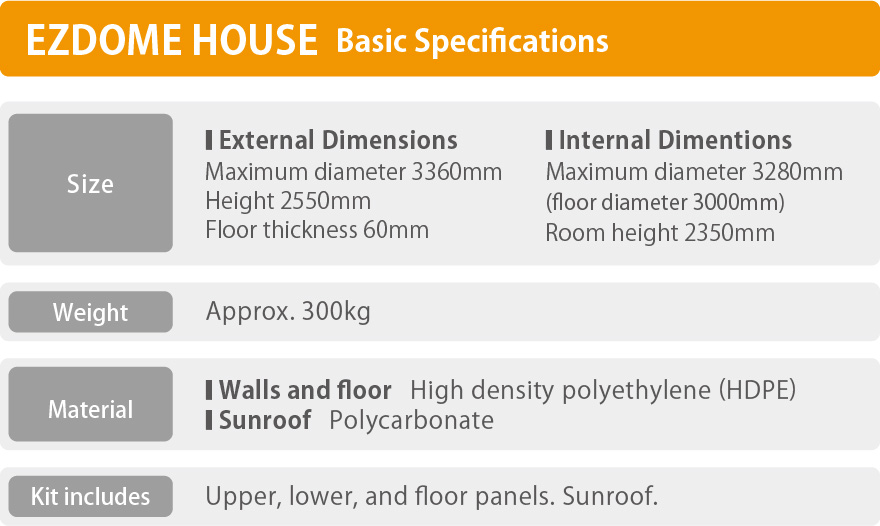 EZDOME HOUSE Basic Specifications

Size

External Dimensions
Maximum diameter 3360mm
Height 2550mm
Floor thickness 60mm

Internal Dimentions
Maximum diameter 3280mm
(floor diameter 3000mm)
Room height 2350mm

Weight

Approx. 300kg

Material

Walls and floor High density polyethylene (HDPE)
Sunroof Polycarbonate

Kit includes

Upper, lower, and floor panels. Sunroof.